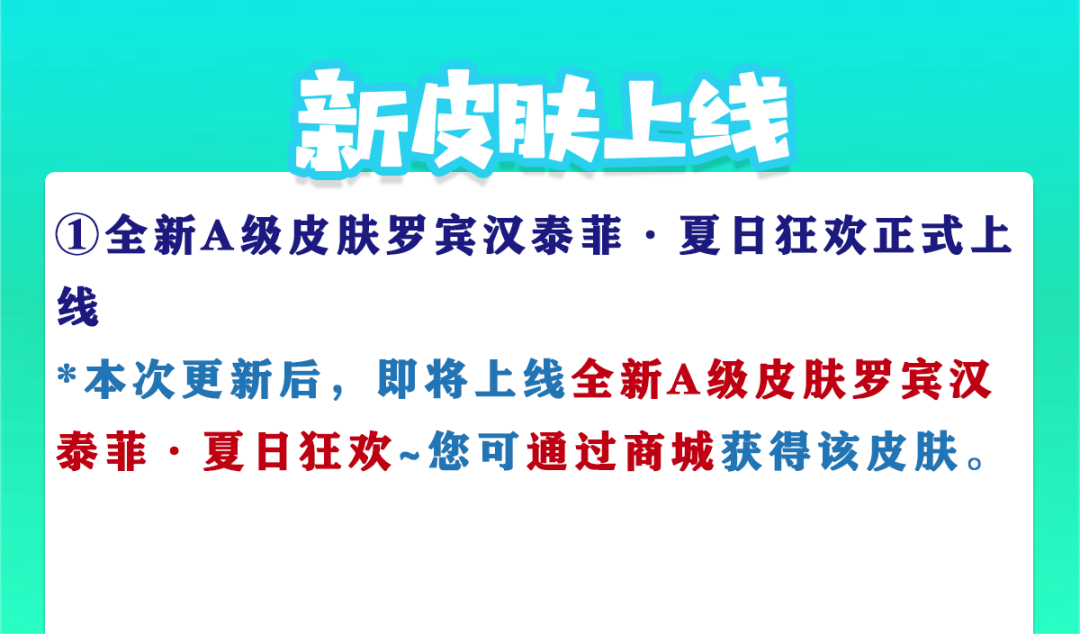 新皮肤上线

①全新A级皮肤罗宾汉泰菲·夏日狂欢正式上线

*本次更新后，即将上线全新A级皮肤罗宾汉泰菲·夏日狂欢~您可通过商城获得该皮肤。